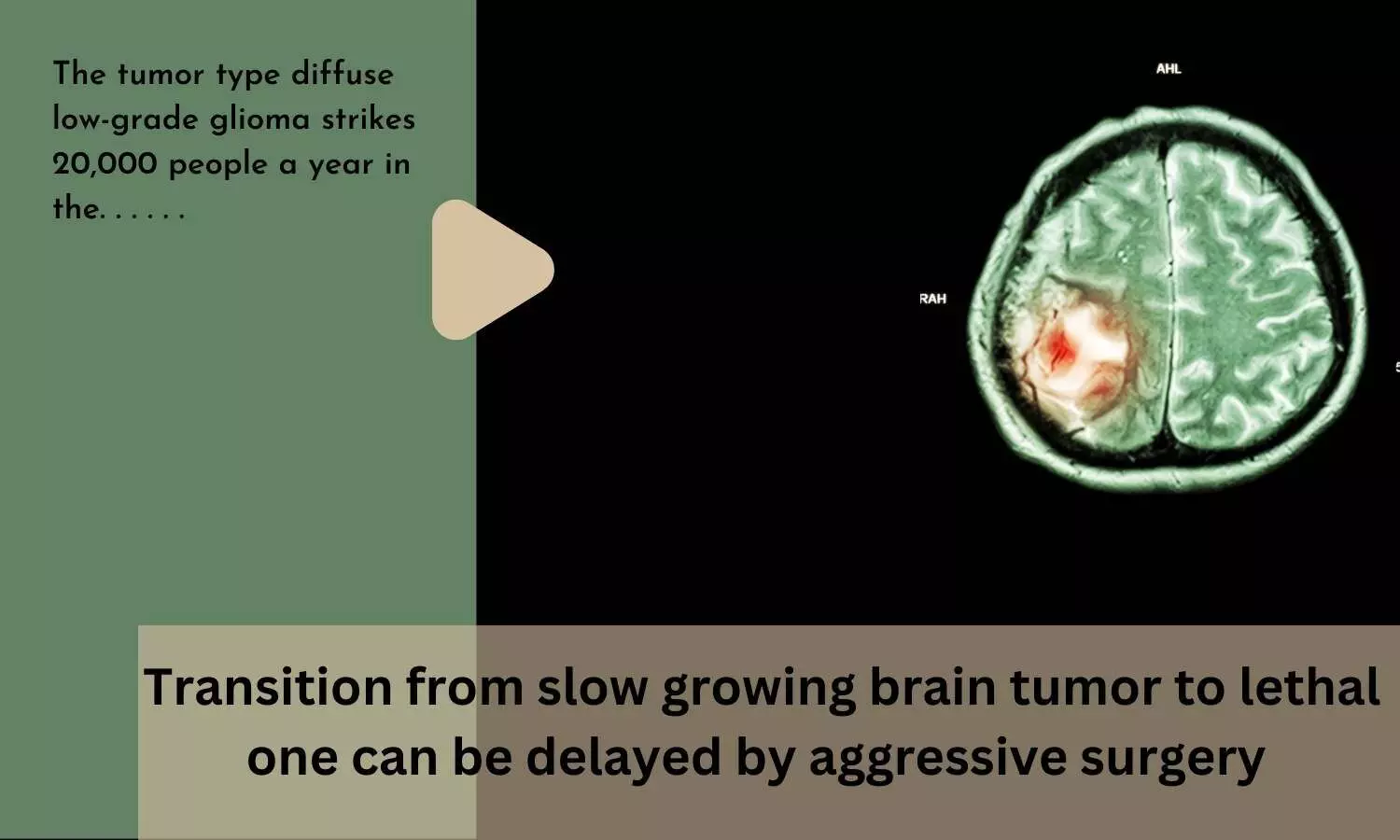 The tumor type diffuse low-grade glioma strikes 20,000 people a year in the. . . . . .

AHL

RAH

Transition from slow growing brain tumor to lethal one can be delayed by aggressive surgery